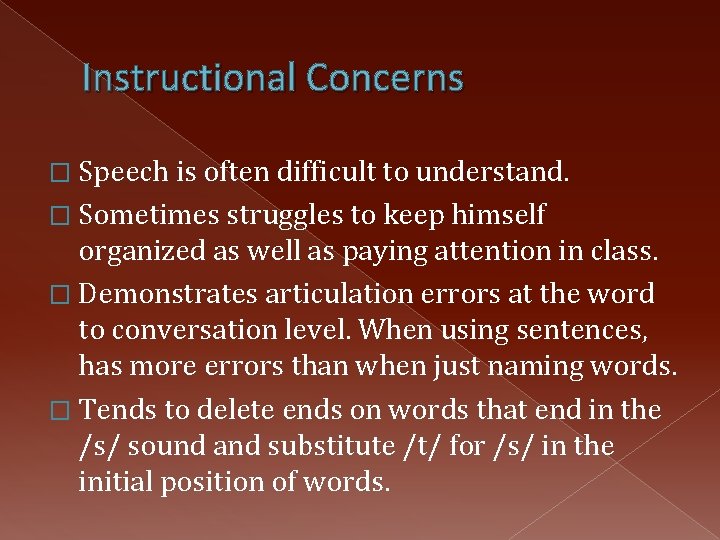 Instructional Concerns

□ Speech is often difficult to understand.

□ Sometimes struggles to keep himself organized as well as paying attention in class.

□ Demonstrates articulation errors at the word to conversation level. When using sentences, has more errors than when just naming words.

□ Tends to delete ends on words that end in the /s/ sound and substitute /t/ for /s/ in the initial position of words.